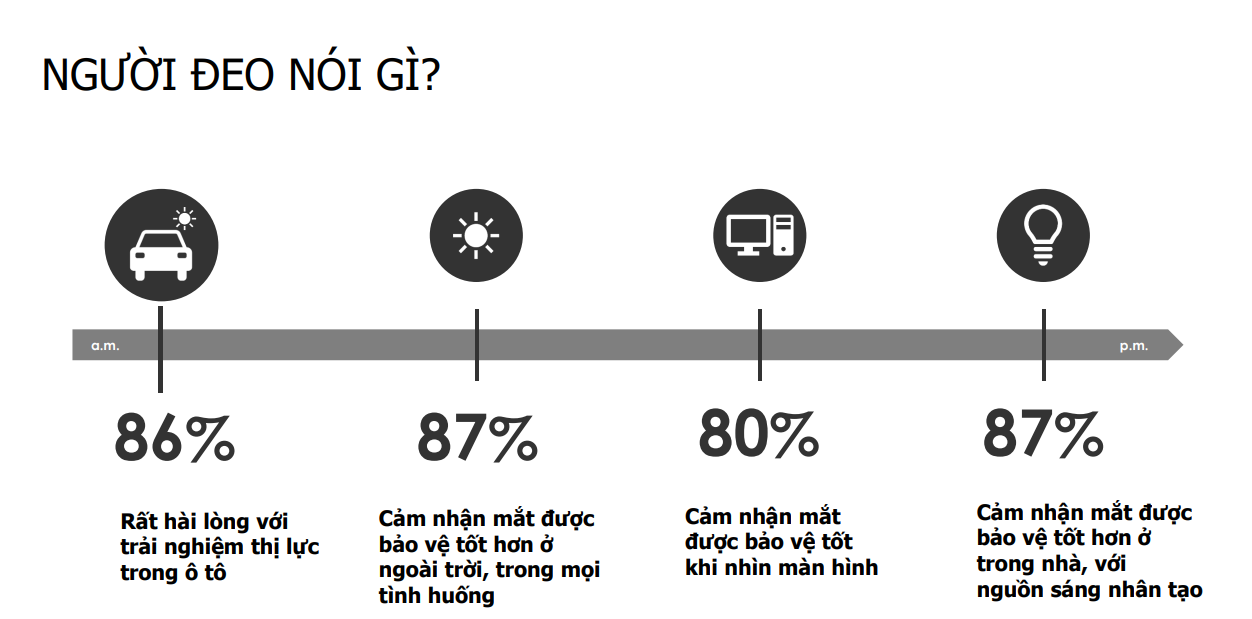 NGƯỜI ĐEO NÓI GÌ?

a.m.

p.m.

86%

Rất hài lòng với trải nghiệm thị lực trong ô tô

87%

Cảm nhận mắt được bảo vệ tốt hơn ở ngoài trời, trong mọi tình huống

80%

Cảm nhận mắt được bảo vệ tốt khi nhìn màn hình

87%

Cảm nhận mắt được bảo vệ tốt hơn ở trong nhà, với nguồn sáng nhân tạo